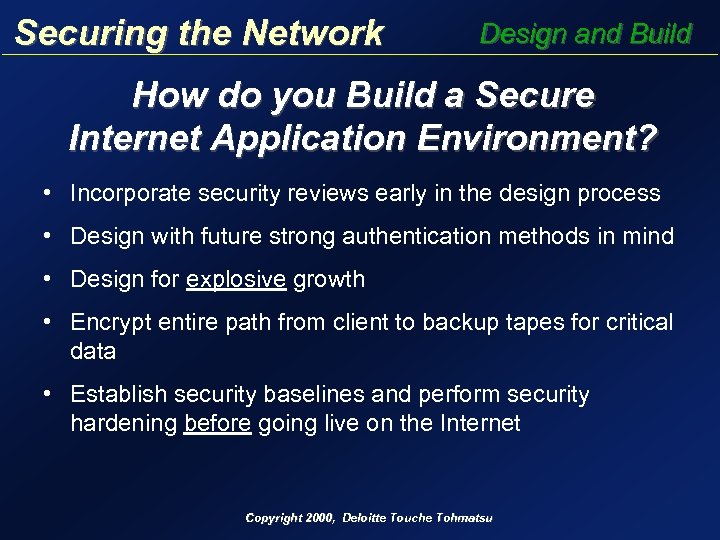 Securing the Network
Design and Build

How do you Build a Secure Internet Application Environment?

• Incorporate security reviews early in the design process

• Design with future strong authentication methods in mind

• Design for explosive growth

• Encrypt entire path from client to backup tapes for critical data

• Establish security baselines and perform security hardening before going live on the Internet

Copyright 2000, Deloitte Touche Tohmatsu